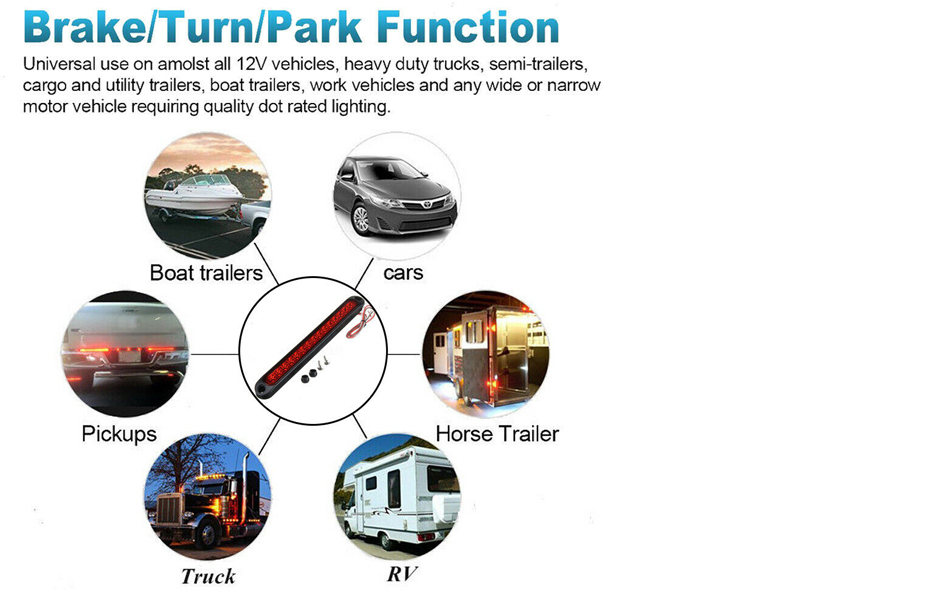 Brake/Turn/Park Function

Universal use on amolst all 12V vehicles, heavy duty trucks, semi-trailers, cargo and utility trailers, boat trailers, work vehicles and any wide or narrow motor vehicle requiring quality dot rated lighting.

Boat trailers

cars

Pickups

Horse Trailer

Truck

RV